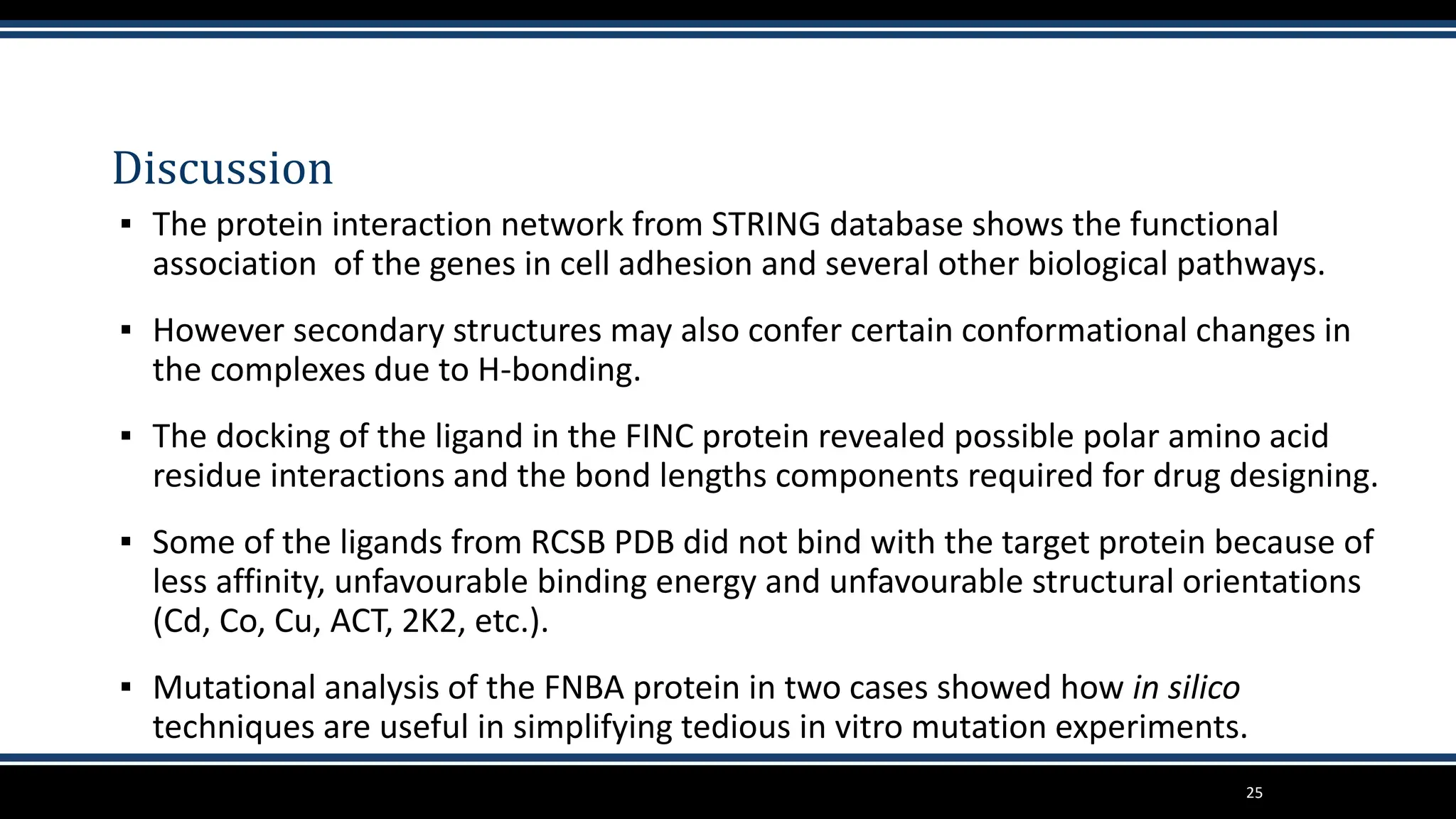 Discussion

▪ The protein interaction network from STRING database shows the functional association of the genes in cell adhesion and several other biological pathways.

▪ However secondary structures may also confer certain conformational changes in the complexes due to H-bonding.

▪ The docking of the ligand in the FINC protein revealed possible polar amino acid residue interactions and the bond lengths components required for drug designing.

▪ Some of the ligands from RCSB PDB did not bind with the target protein because of less affinity, unfavourable binding energy and unfavourable structural orientations (Cd, Co, Cu, ACT, 2K2, etc.).

▪ Mutational analysis of the FNBA protein in two cases showed how in silico techniques are useful in simplifying tedious in vitro mutation experiments.

25